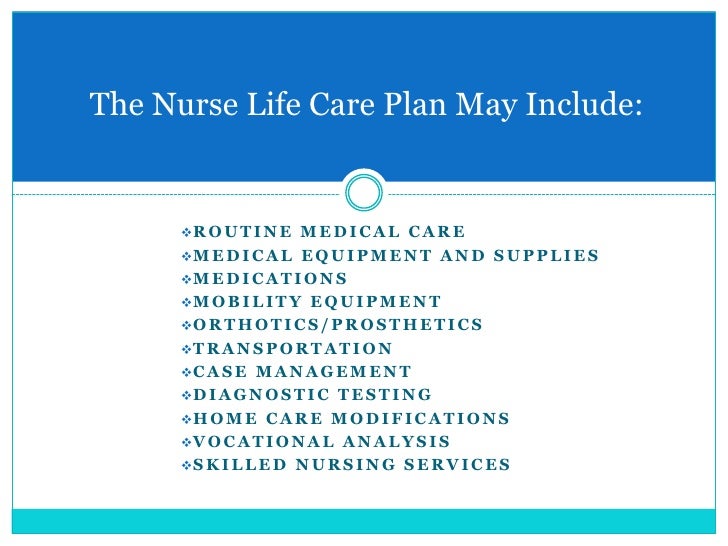 The Nurse Life Care Plan May Include:

❖ROUTINE MEDICAL CARE
❖MEDICAL EQUIPMENT AND SUPPLIES
❖MEDICATIONS
❖MOBILITY EQUIPMENT
❖ORTHOTICS/PROSTHETICS
❖TRANSPORTATION
❖CASE MANAGEMENT
❖DIAGNOSTIC TESTING
❖HOME CARE MODIFICATIONS
❖VOCATIONAL ANALYSIS
❖SKILLED NURSING SERVICES